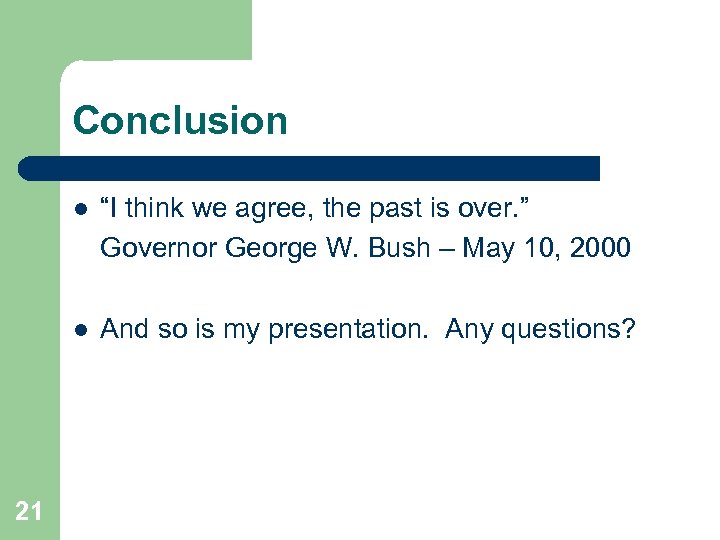 Conclusion

- “I think we agree, the past is over.”
Governor George W. Bush – May 10, 2000

- And so is my presentation. Any questions?

21